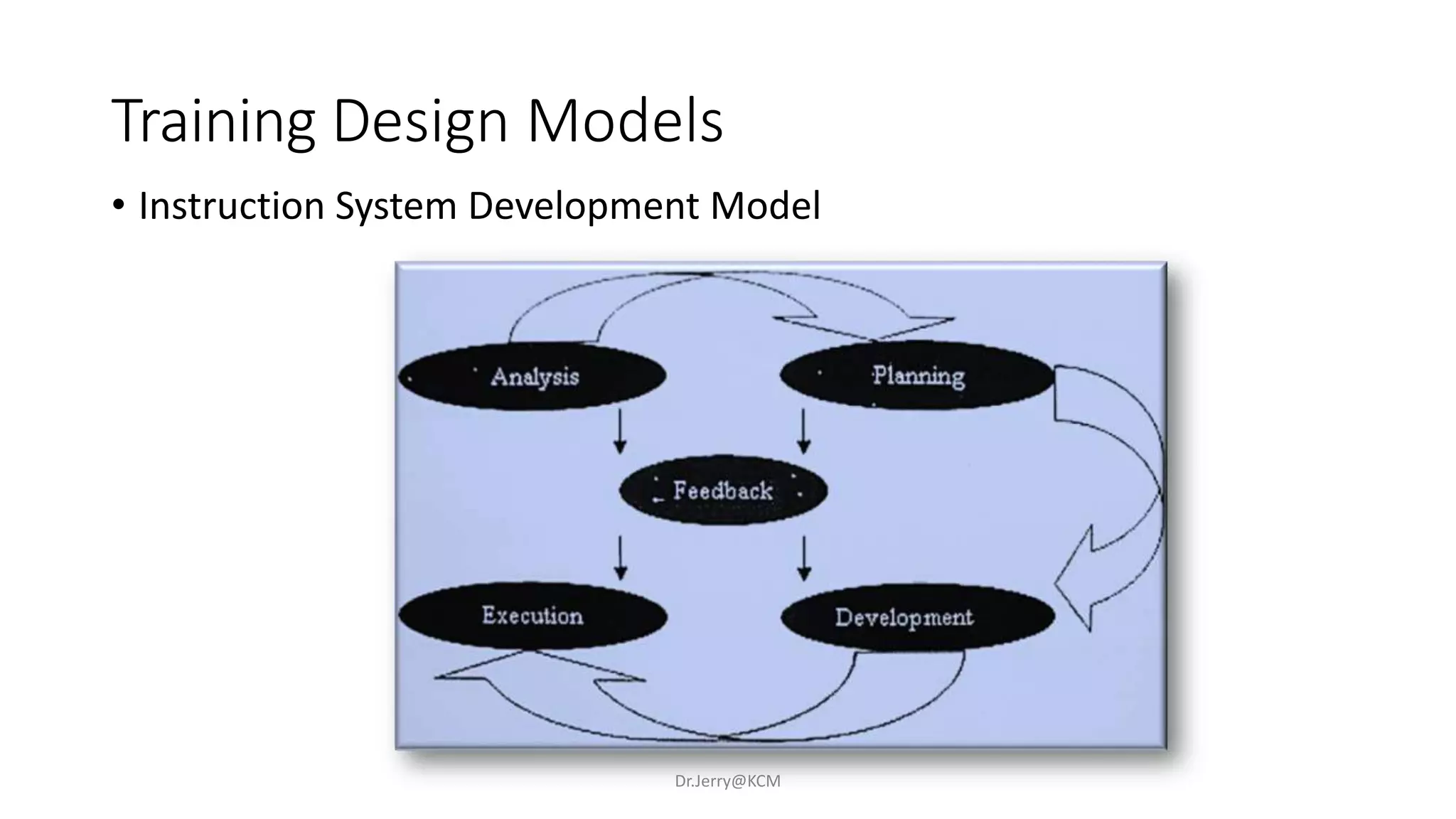 Training Design Models

• Instruction System Development Model

Analysis

Planning

Feedback

Execution

Development

Dr.Jerry@KCM